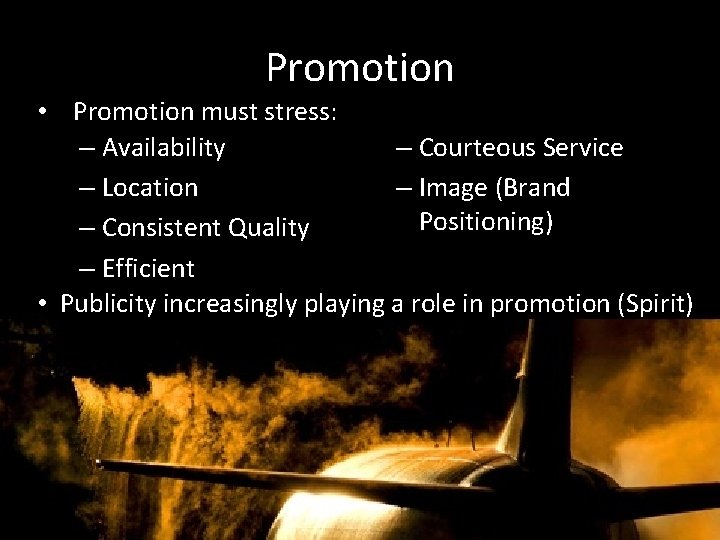 Promotion

• Promotion must stress:
– Availability
– Location
– Consistent Quality
– Efficient
– Courteous Service
– Image (Brand Positioning)
• Publicity increasingly playing a role in promotion (Spirit)